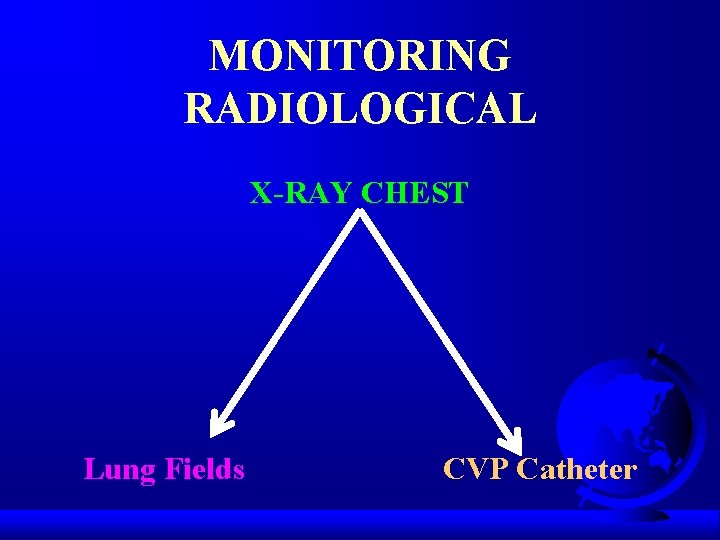 MONITORING
RADIOLOGICAL

X-RAY CHEST

Lung Fields

CVP Catheter